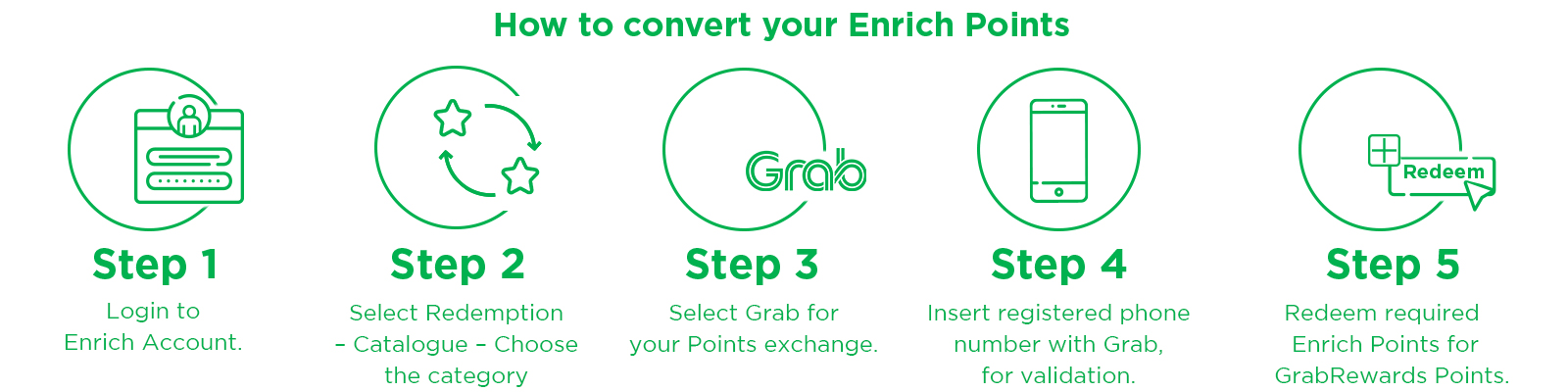 How to convert your Enrich Points

Step 1
Login to Enrich Account.

Step 2
Select Redemption – Catalogue – Choose the category

Grab

Step 3
Select Grab for your Points exchange.

Step 4
Insert registered phone number with Grab, for validation.

Redeem

Step 5
Redeem required Enrich Points for GrabRewards Points.